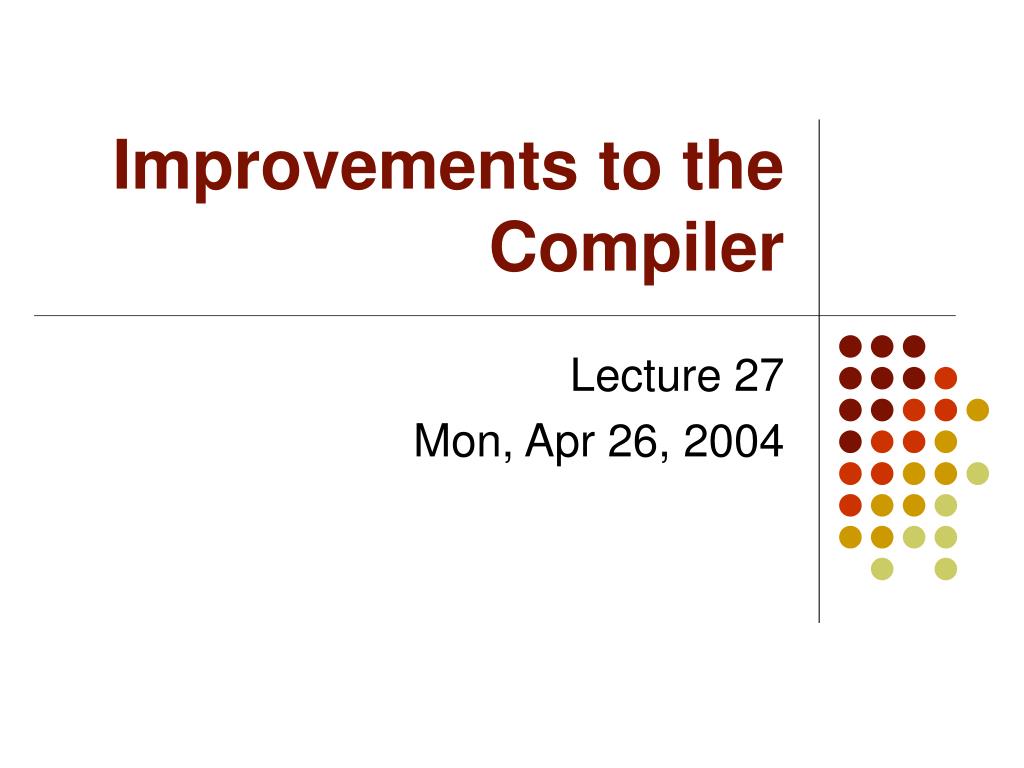 Improvements to the Compiler

Lecture 27
Mon, Apr 26, 2004